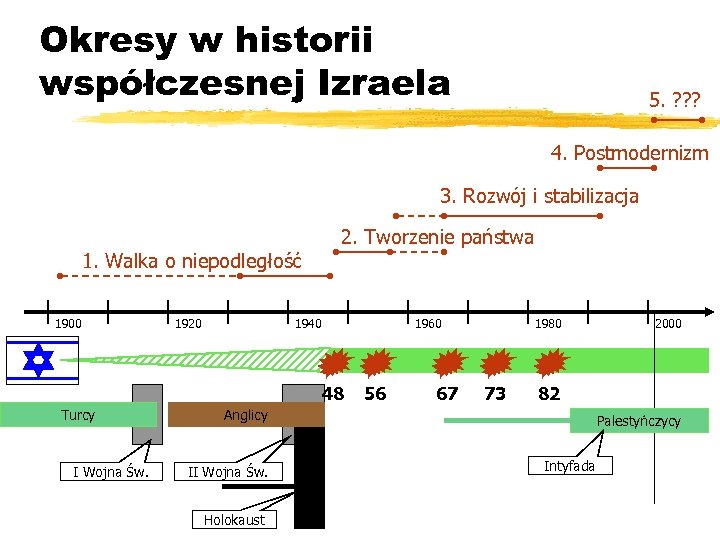 Okresy w historii współczesnej Izraela

5. ???

4. Postmodernizm

3. Rozwój i stabilizacja

2. Tworzenie państwa

1. Walka o niepodległość

1900 1920 1940 1960 1980 2000

48 56 67 73 82

Turcy

Anglicy

Palestyńczycy

I Wojna Św.

II Wojna Św.

Intyfada

Holokaust